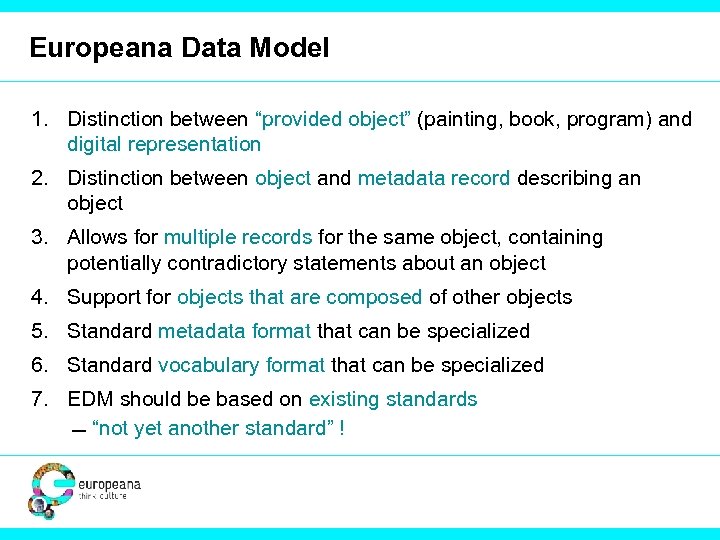 Europeana Data Model

1. Distinction between “provided object” (painting, book, program) and digital representation
2. Distinction between object and metadata record describing an object
3. Allows for multiple records for the same object, containing potentially contradictory statements about an object
4. Support for objects that are composed of other objects
5. Standard metadata format that can be specialized
6. Standard vocabulary format that can be specialized
7. EDM should be based on existing standards
   – “not yet another standard” !

europeana
think culture